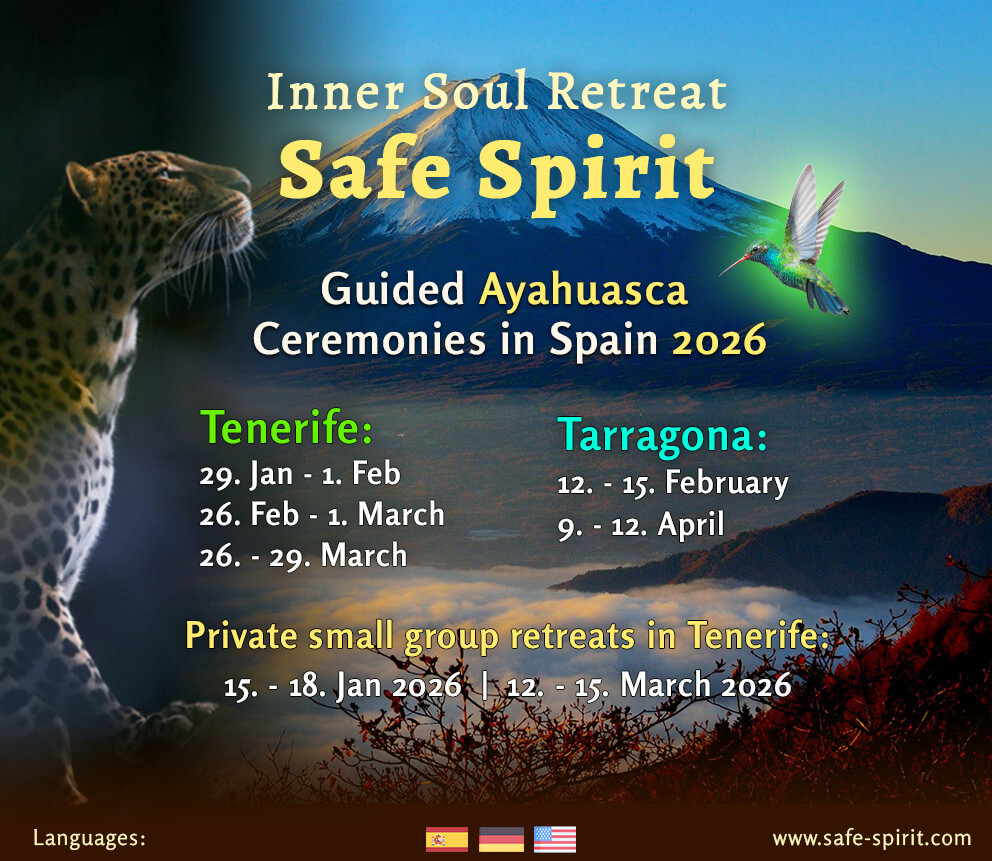 Inner Soul Retreat
Safe Spirit

Guided Ayahuasca Ceremonies in Spain 2026

Tenerife:
29. Jan - 1. Feb
26. Feb - 1. March
26. - 29. March

Tarragona:
12. - 15. February
9. - 12. April

Private small group retreats in Tenerife:
15. - 18. Jan 2026 | 12. - 15. March 2026

Languages:

www.safe-spirit.com